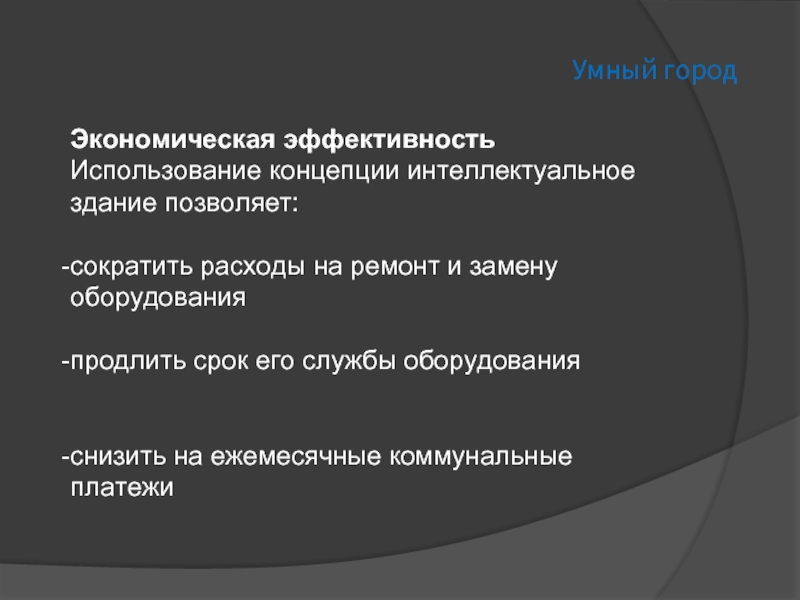 Умный город

Экономическая эффективность
Использование концепции интеллектуальное здание позволяет:

-сократить расходы на ремонт и замену оборудования

-продлить срок его службы оборудования

-снизить на ежемесячные коммунальные платежи